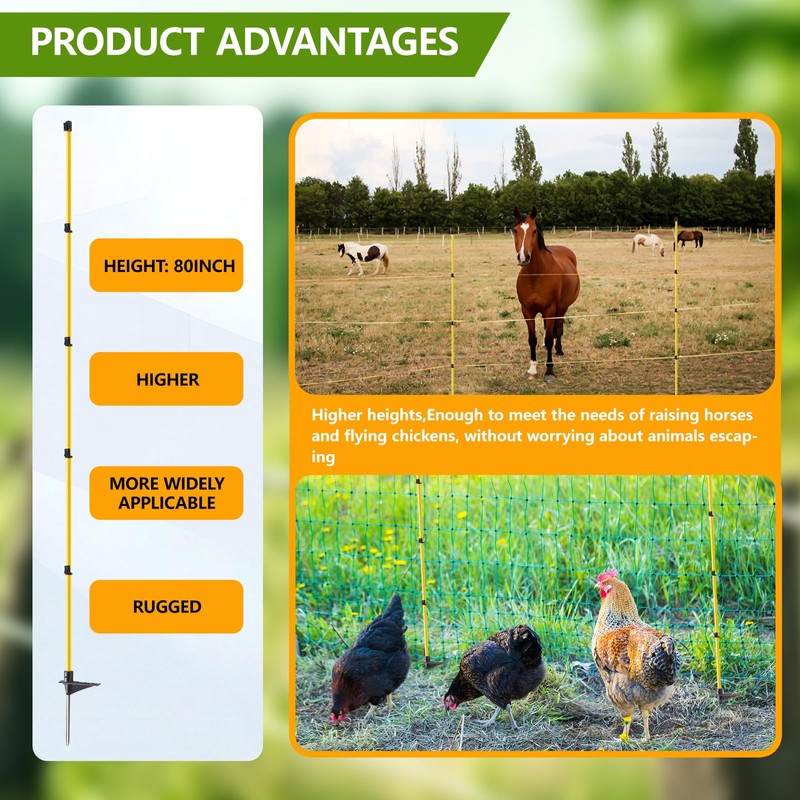 PRODUCT ADVANTAGES

HEIGHT: 80INCH

HIGHER

MORE WIDELY APPLICABLE

RUGGED

Higher heights,Enough to meet the needs of raising horses and flying chickens, without worrying about animals escaping